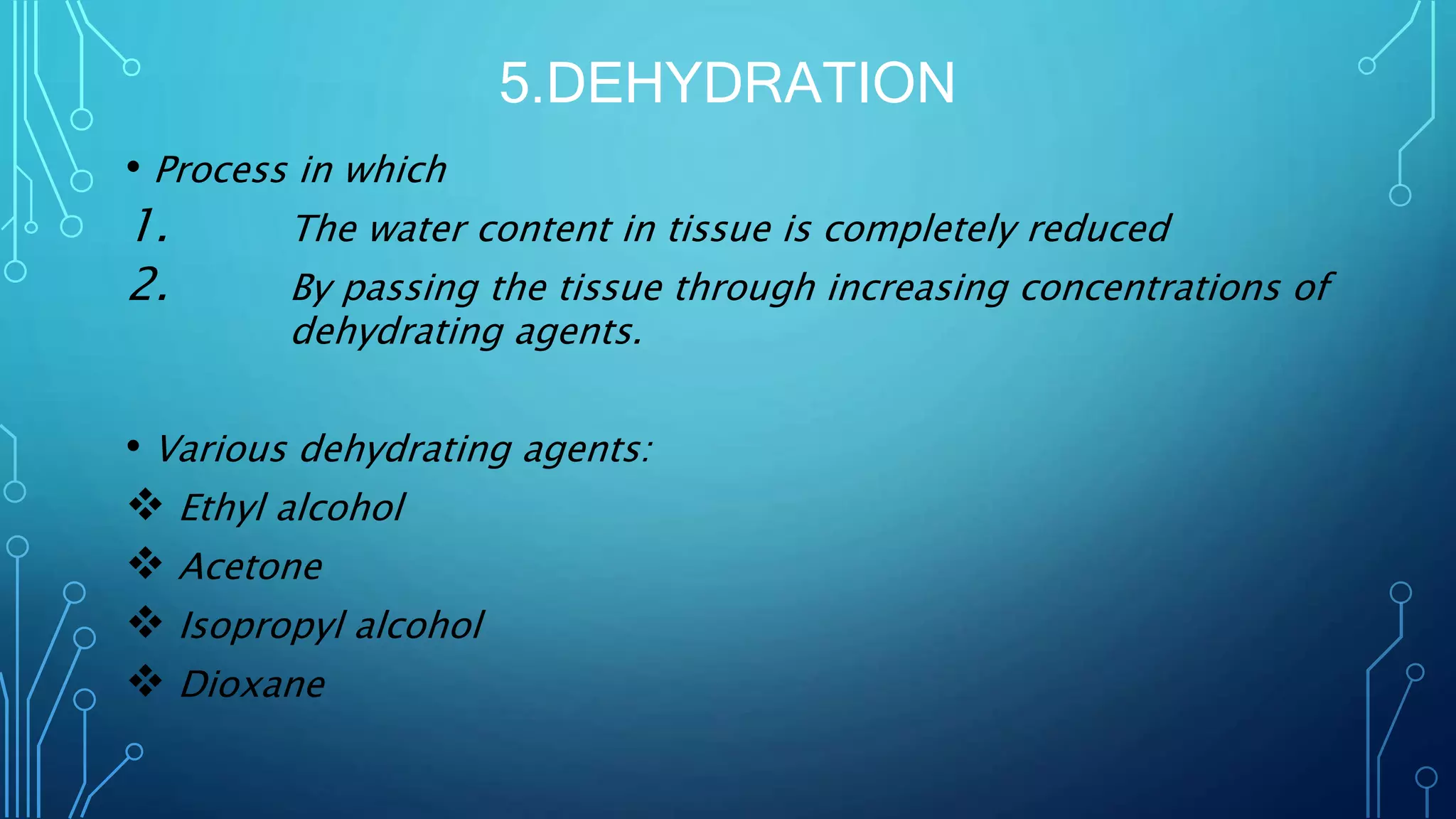 5.DEHYDRATION

• Process in which

1. The water content in tissue is completely reduced

2. By passing the tissue through increasing concentrations of dehydrating agents.

• Various dehydrating agents:

❖ Ethyl alcohol

❖ Acetone

❖ Isopropyl alcohol

❖ Dioxane